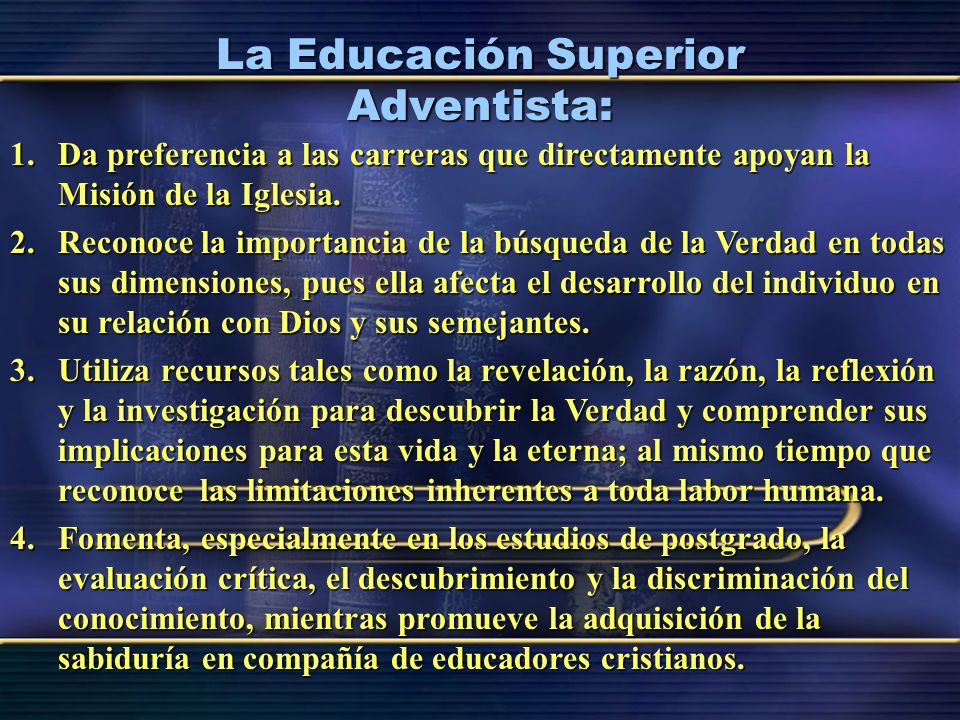 La Educación Superior Adventista:

1. Da preferencia a las carreras que directamente apoyan la Misión de la Iglesia.

2. Reconoce la importancia de la búsqueda de la Verdad en todas sus dimensiones, pues ella afecta el desarrollo del individuo en su relación con Dios y sus semejantes.

3. Utiliza recursos tales como la revelación, la razón, la reflexión y la investigación para descubrir la Verdad y comprender sus implicaciones para esta vida y la eterna; al mismo tiempo que reconoce las limitaciones inherentes a toda labor humana.

4. Fomenta, especialmente en los estudios de postgrado, la evaluación crítica, el descubrimiento y la discriminación del conocimiento, mientras promueve la adquisición de la sabiduría en compañía de educadores cristianos.